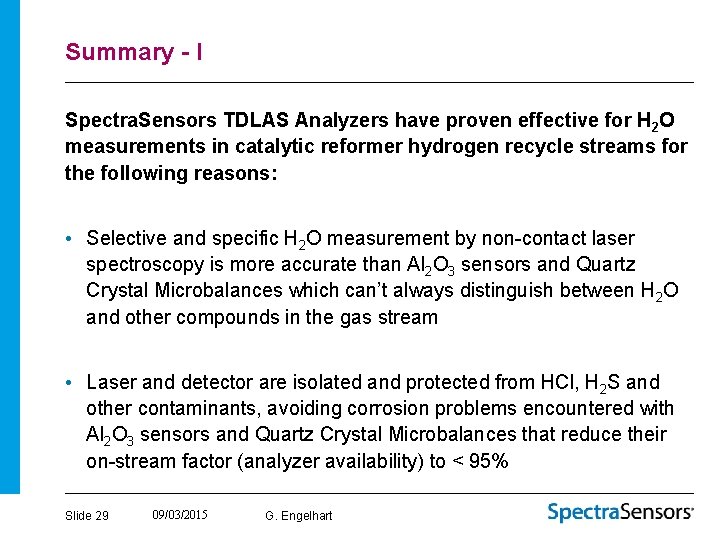 Summary - I

SpectraSensors TDLAS Analyzers have proven effective for $H_2O$ measurements in catalytic reformer hydrogen recycle streams for the following reasons:

• Selective and specific $H_2O$ measurement by non-contact laser spectroscopy is more accurate than $Al_2O_3$ sensors and Quartz Crystal Microbalances which can't always distinguish between $H_2O$ and other compounds in the gas stream

• Laser and detector are isolated and protected from HCl, $H_2S$ and other contaminants, avoiding corrosion problems encountered with $Al_2O_3$ sensors and Quartz Crystal Microbalances that reduce their on-stream factor (analyzer availability) to < 95%

Slide 29 09/03/2015 G. Engelhart SpectraSensors